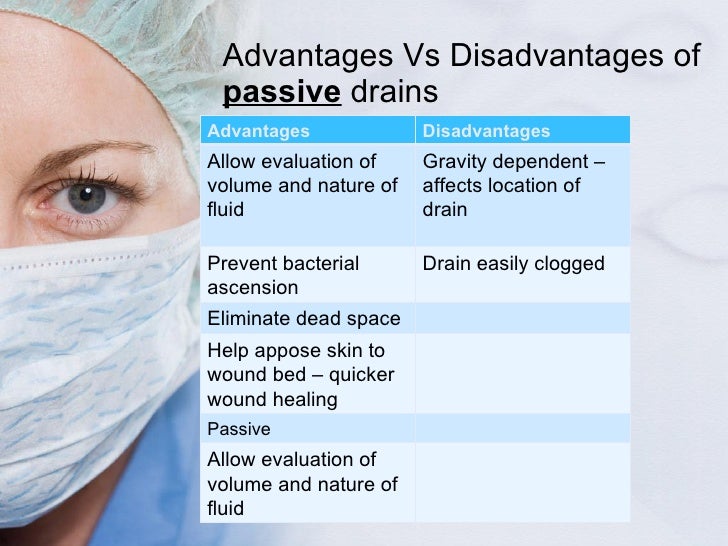 Advantages Vs Disadvantages of passive drains

| Advantages | Disadvantages |
|---|---|
| Allow evaluation of volume and nature of fluid | Gravity dependent – affects location of drain |
| Prevent bacterial ascension | Drain easily clogged |
| Eliminate dead space | |
| Help appose skin to wound bed – quicker wound healing | |
| Passive | |
| Allow evaluation of volume and nature of fluid | |